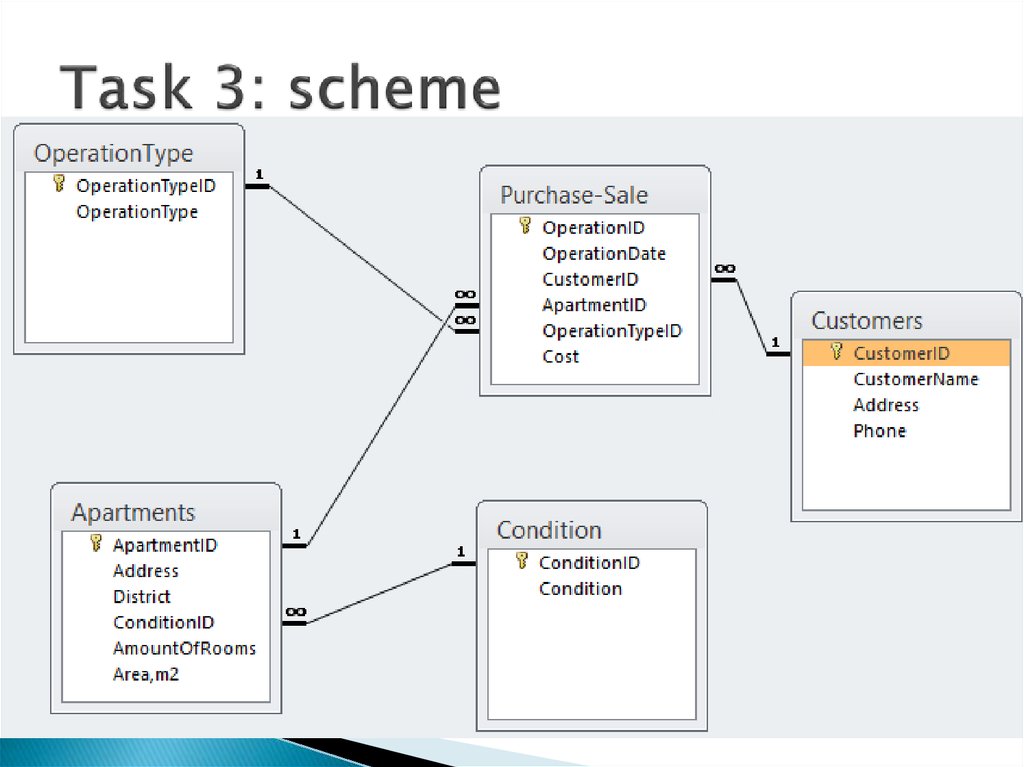 Task 3: scheme

OperationType
OperationTypeID
OperationType

1

Purchase-Sale
OperationID
OperationDate
CustomerID
ApartmentID
OperationTypeID
Cost

∞
∞
∞

1

Customers
CustomerID
CustomerName
Address
Phone

Apartments
ApartmentID
Address
District
ConditionID
AmountOfRooms
Area,m2

1
∞

1

Condition
ConditionID
Condition